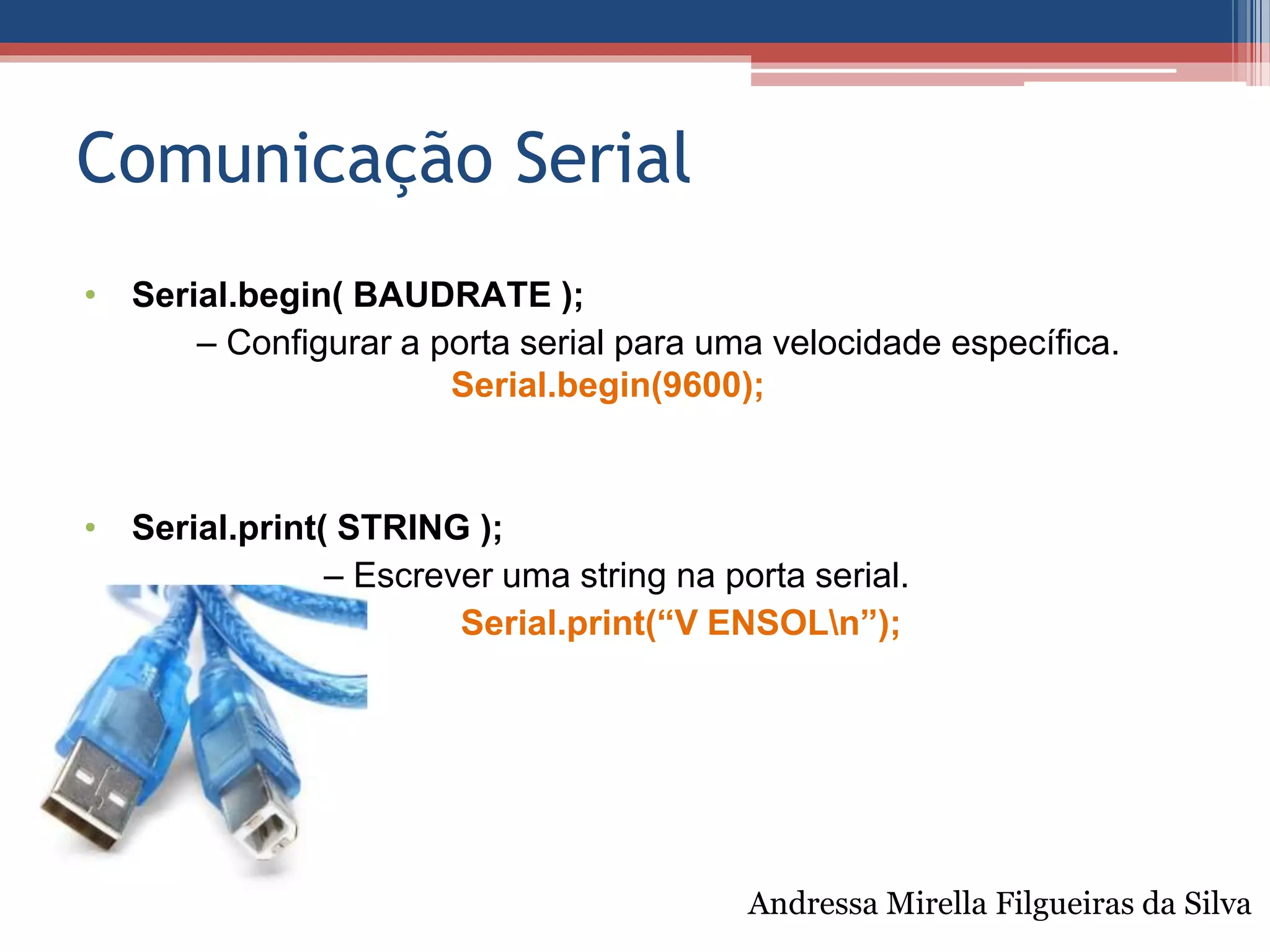 Comunicação Serial

• Serial.begin( BAUDRATE );
– Configurar a porta serial para uma velocidade específica.
Serial.begin(9600);

• Serial.print( STRING );
– Escrever uma string na porta serial.
Serial.print(“V ENSOL\n”);

Andressa Mirella Filgueiras da Silva